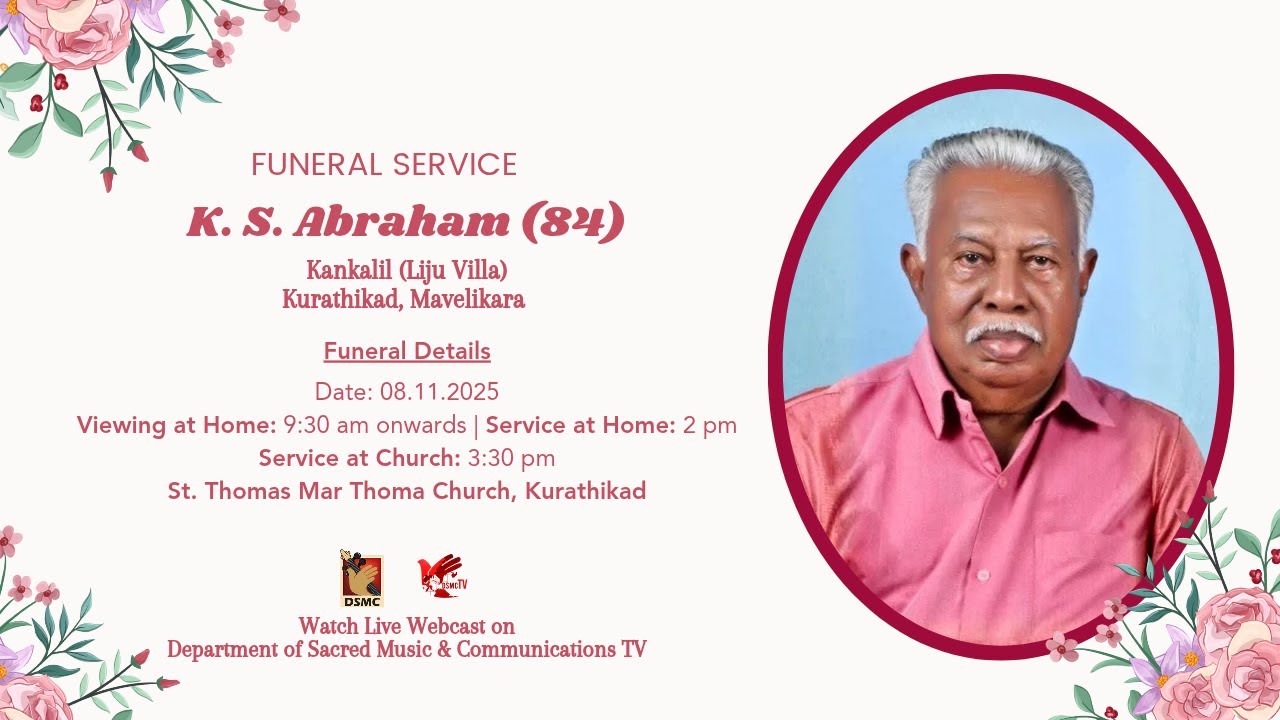 FUNERAL SERVICE

K. S. Abraham (84)

Kankalil (Liju Villa)
Kurathikad, Mavelikara

Funeral Details

Date: 08.11.2025
Viewing at Home: 9:30 am onwards | Service at Home: 2 pm
Service at Church: 3:30 pm
St. Thomas Mar Thoma Church, Kurathikad

DSMC DSMCTV

Watch Live Webcast on
Department of Sacred Music & Communications TV